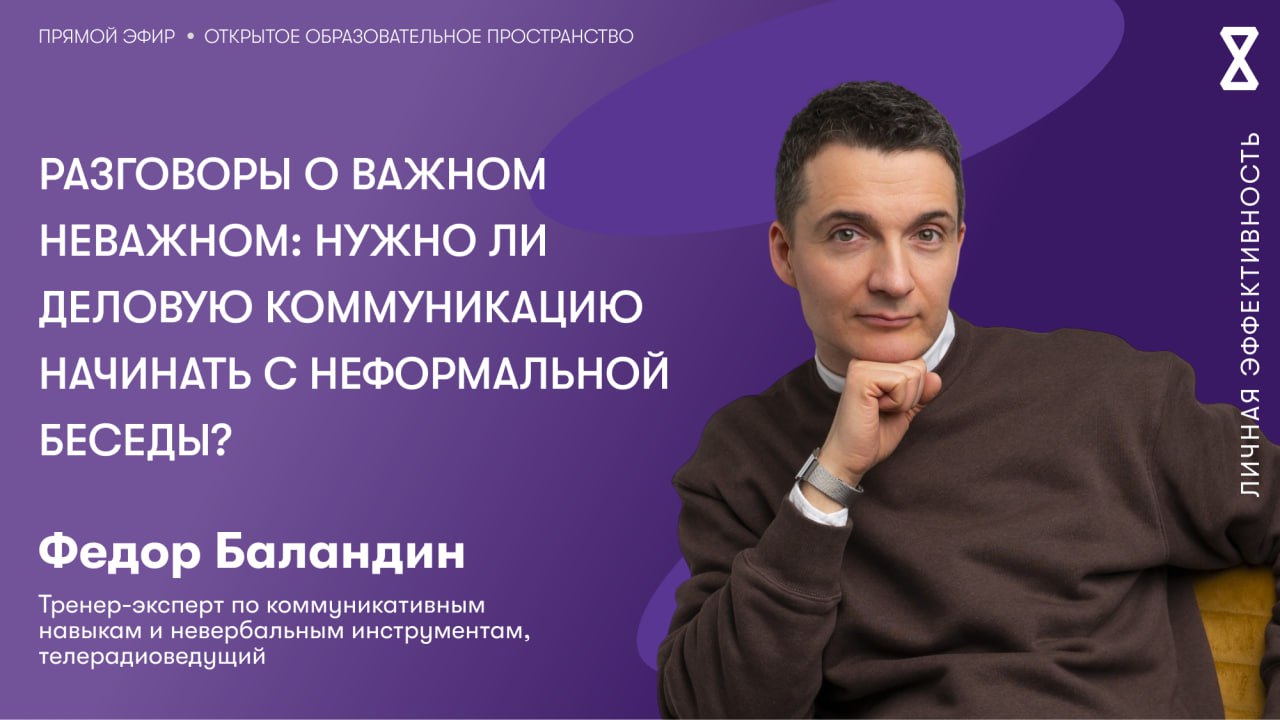 ПРЯМОЙ ЭФИР • ОТКРЫТОЕ ОБРАЗОВАТЕЛЬНОЕ ПРОСТРАНСТВО

РАЗГОВОРЫ О ВАЖНОМ НЕВАЖНОМ: НУЖНО ЛИ ДЕЛОВУЮ КОММУНИКАЦИЮ НАЧИНАТЬ С НЕФОРМАЛЬНОЙ БЕСЕДЫ?

Федор Баландин

Тренер-эксперт по коммуникативным навыкам и невербальным инструментам, телерадиоведущий

ЛИЧНАЯ ЭФФЕКТИВНОСТЬ